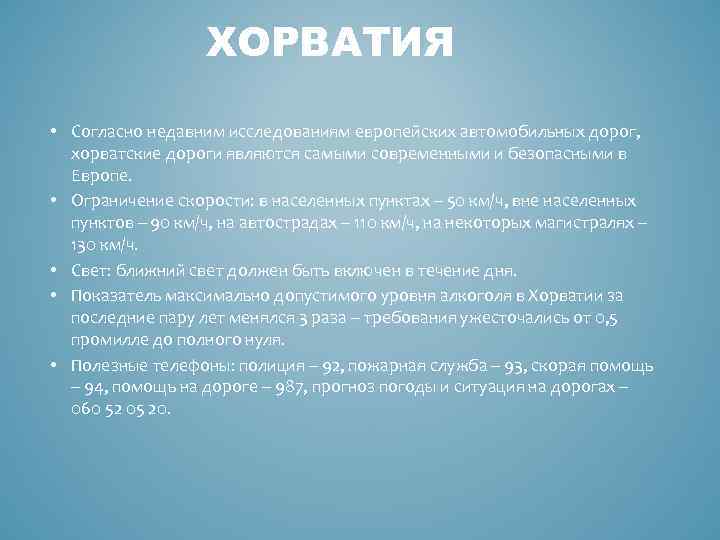 ХОРВАТИЯ

• Согласно недавним исследованиям европейских автомобильных дорог, хорватские дороги являются самыми современными и безопасными в Европе.

• Ограничение скорости: в населенных пунктах – 50 км/ч, вне населенных пунктов – 90 км/ч, на автострадах – 110 км/ч, на некоторых магистралях – 130 км/ч.

• Свет: ближний свет должен быть включен в течение дня.

• Показатель максимально допустимого уровня алкоголя в Хорватии за последние пару лет менялся 3 раза – требования ужесточались от 0,5 промилле до полного нуля.

• Полезные телефоны: полиция – 92, пожарная служба – 93, скорая помощь – 94, помощь на дороге – 987, прогноз погоды и ситуация на дорогах – 060 52 05 20.